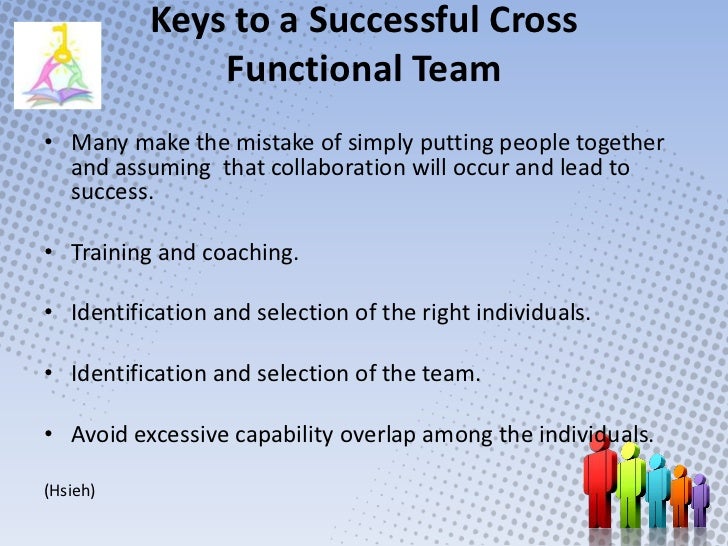 Keys to a Successful Cross Functional Team

• Many make the mistake of simply putting people together and assuming that collaboration will occur and lead to success.

• Training and coaching.

• Identification and selection of the right individuals.

• Identification and selection of the team.

• Avoid excessive capability overlap among the individuals.

(Hsieh)